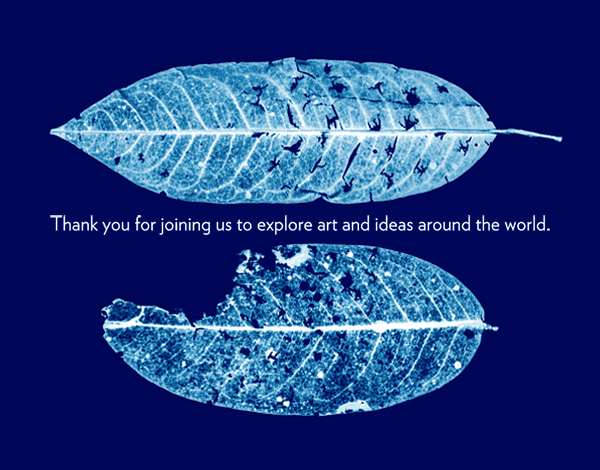 Thank you for joining us to explore art and ideas around the world.